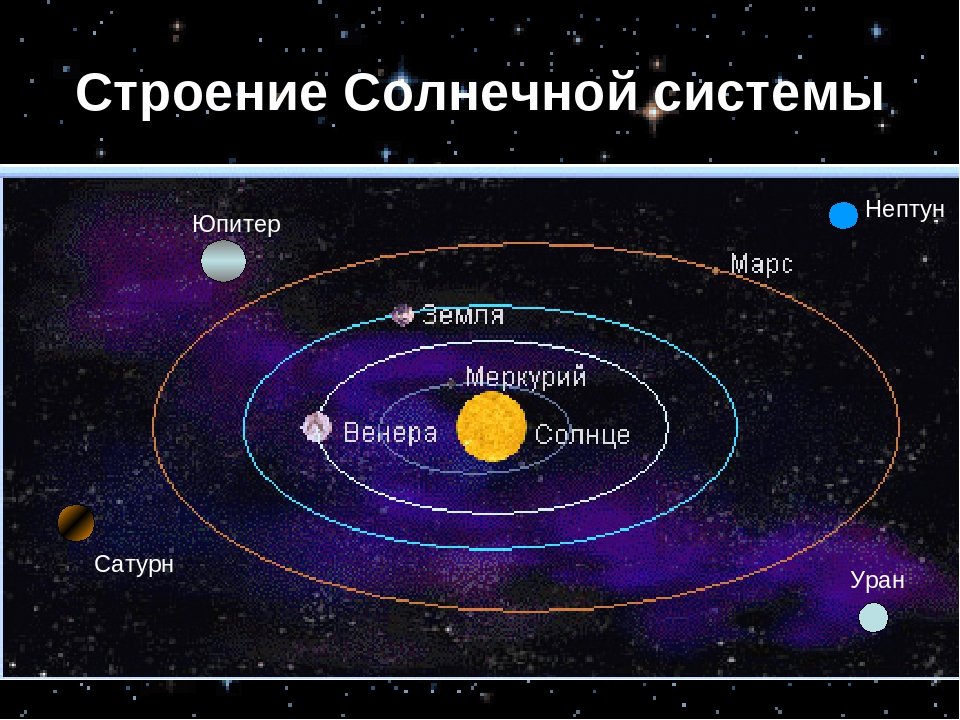 Строение Солнечной системы

Юпитер

Нептун

Марс

Земля

Меркурий

Венера

Солнце

Сатурн

Уран